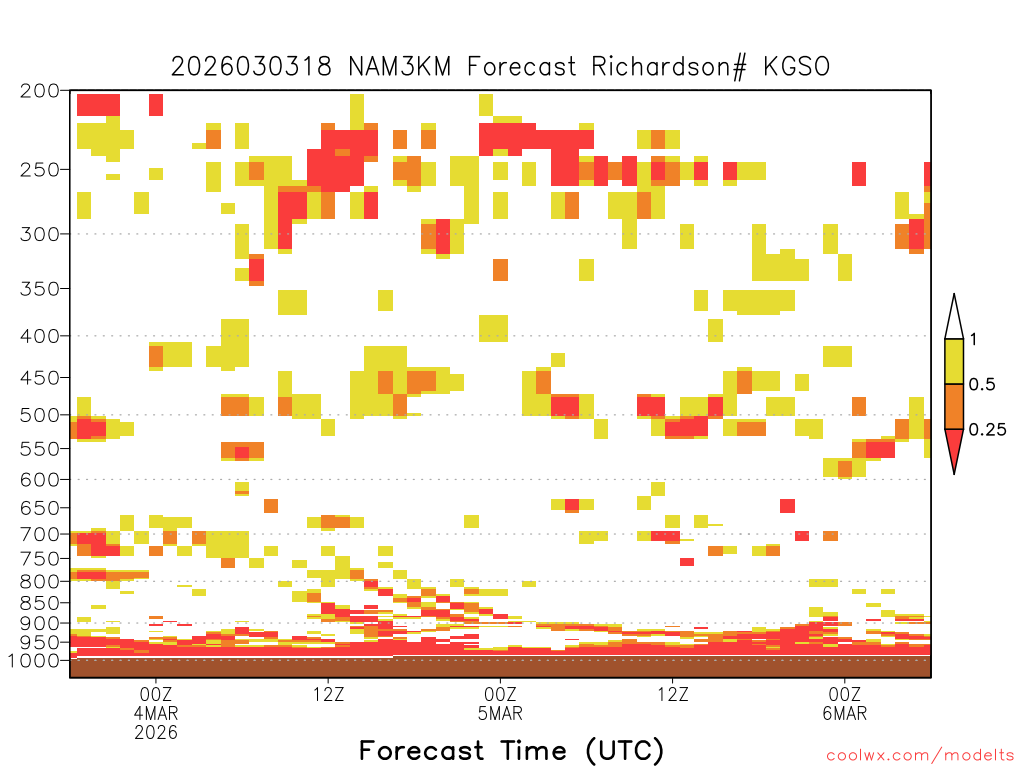 2026030318 NAM3KM Forecast Richardson# KGSO

200
250
300
350
400
450
500
550
600
650
700
750
800
850
900
950
1000

1
0.5
0.25

00Z
4MAR
2026

12Z

00Z
5MAR

12Z

00Z
6MAR

Forecast Time (UTC)

coolwx.com/modelts